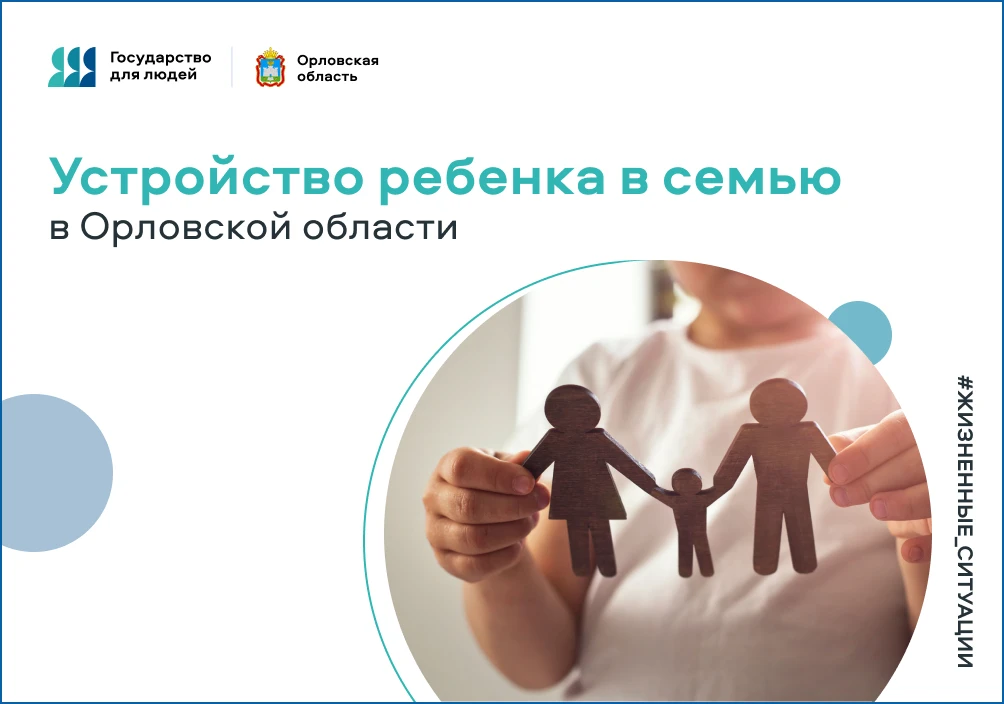 Государство для людей

Орловская область

Устройство ребенка в семью
в Орловской области

#ЖИЗНЕННЫЕ_СИТУАЦИИ